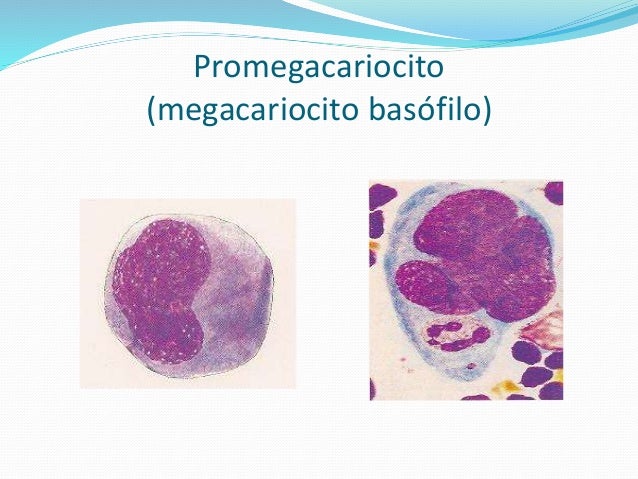 Promegacariocito
(megacariocito basófilo)